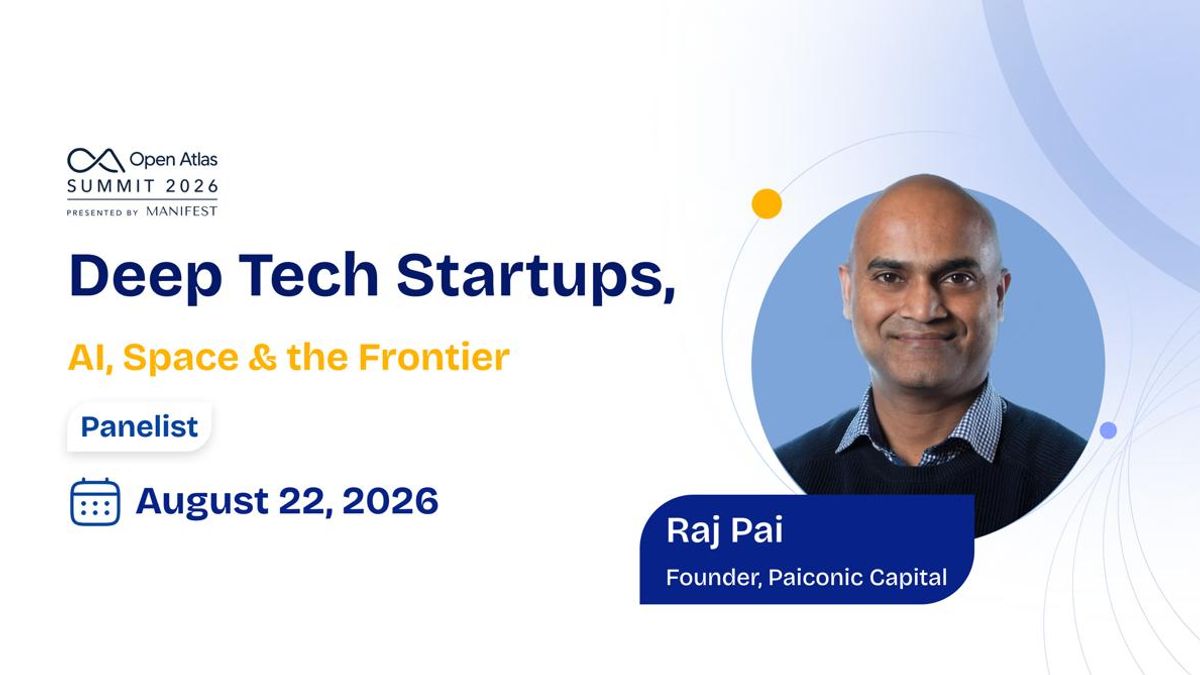 Open Atlas
SUMMIT 2026
PRESENTED BY MANIFEST

Deep Tech Startups,

AI, Space & the Frontier

Panelist

August 22, 2026

Raj Pai

Founder, Paiconic Capital